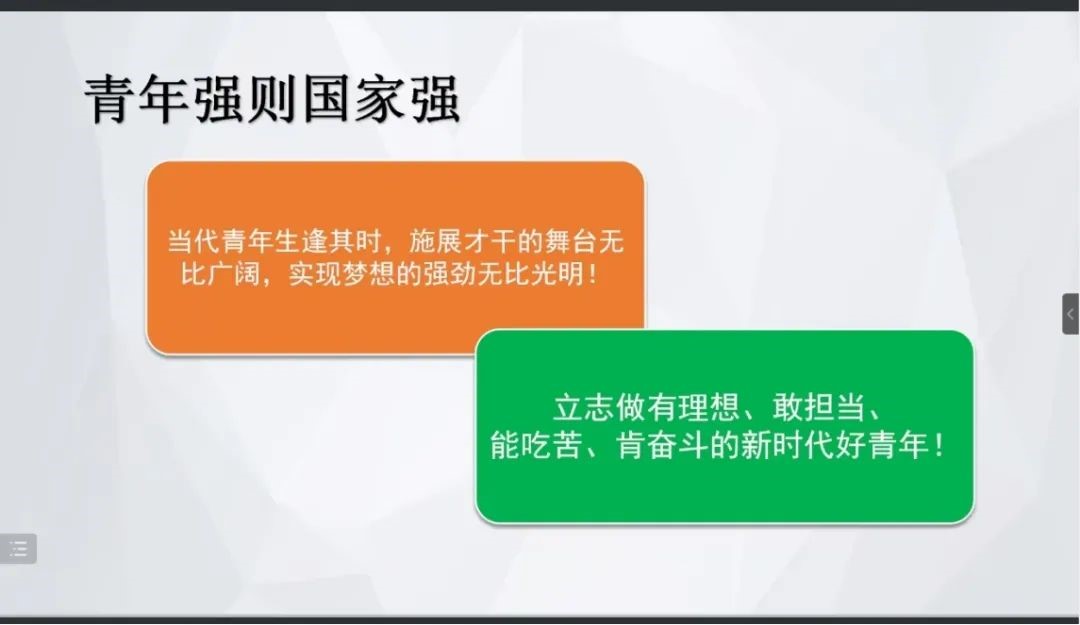 青年强则国家强

当代青年生逢其时，施展才干的舞台无比广阔，实现梦想的强劲无比光明！

立志做有理想、敢担当、能吃苦、肯奋斗的新时代好青年！